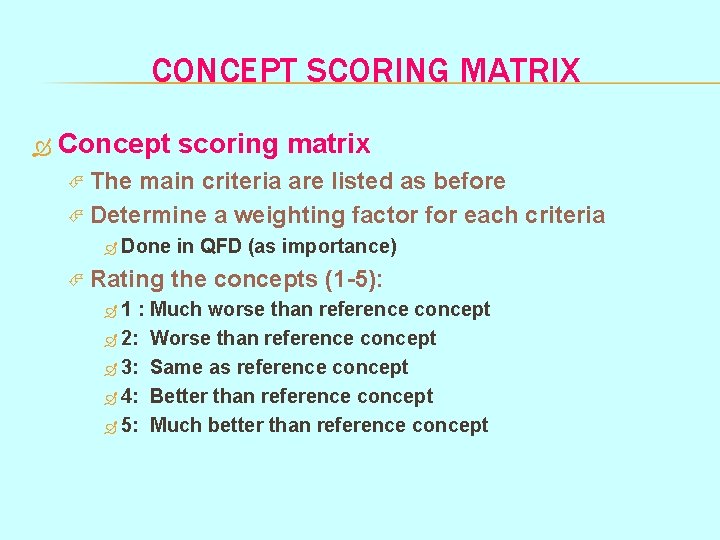 CONCEPT SCORING MATRIX

Concept scoring matrix

The main criteria are listed as before

Determine a weighting factor for each criteria

Done in QFD (as importance)

Rating the concepts (1-5):

1 : Much worse than reference concept

2: Worse than reference concept

3: Same as reference concept

4: Better than reference concept

5: Much better than reference concept